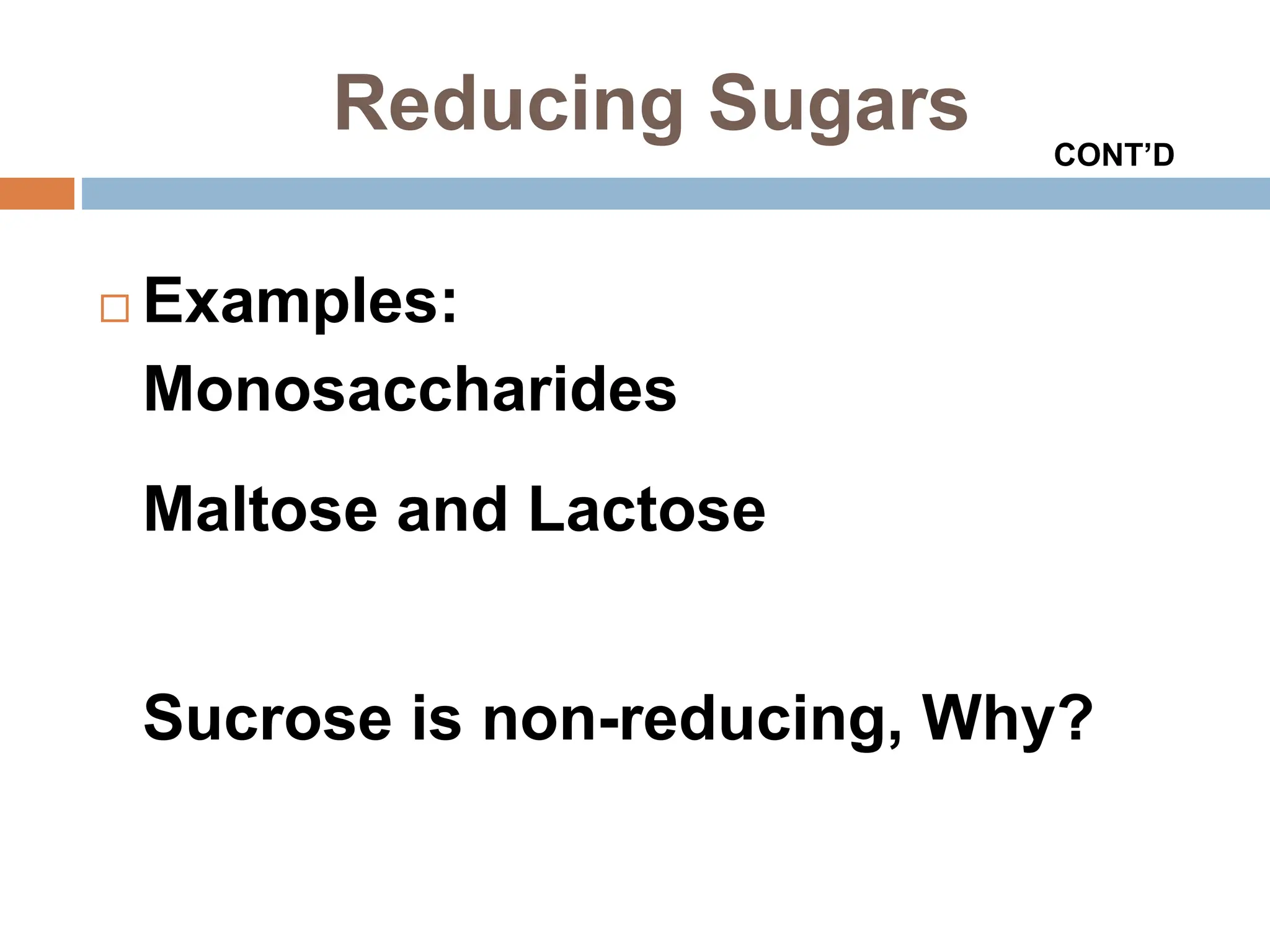 Reducing Sugars

CONT’D

Examples:

Monosaccharides

Maltose and Lactose

Sucrose is non-reducing, Why?